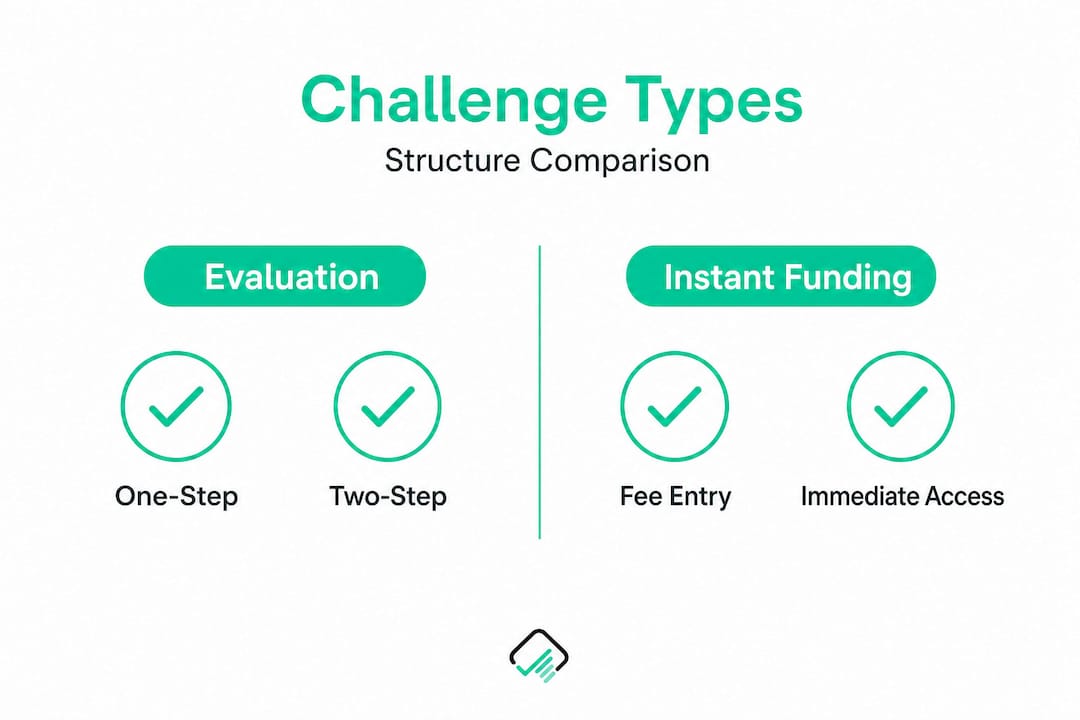 Challenge Types
Structure Comparison

Evaluation

One-Step

Two-Step

Instant Funding

Fee Entry

Immediate Access